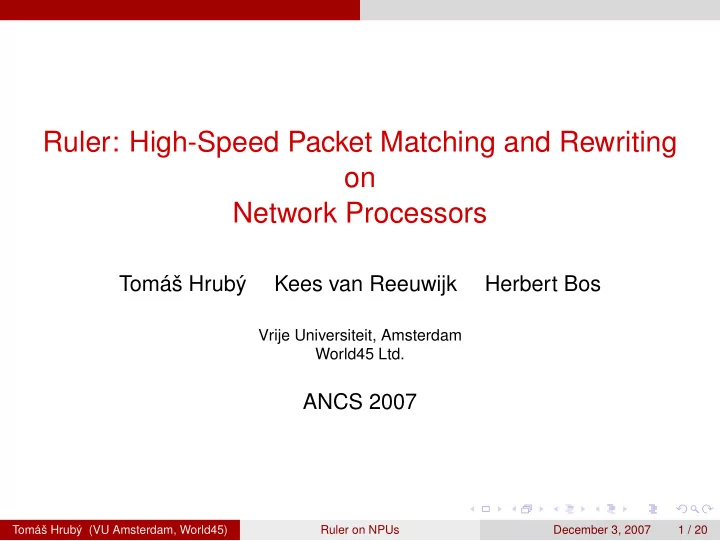 Ruler: High-Speed Packet Matching and Rewriting on Network Processors

Tomáš Hrubý Kees van Reeuwijk Herbert Bos

Vrije Universiteit, Amsterdam
World45 Ltd.

ANCS 2007

Tomáš Hrubý (VU Amsterdam, World45) Ruler on NPUs December 3, 2007 1 / 20